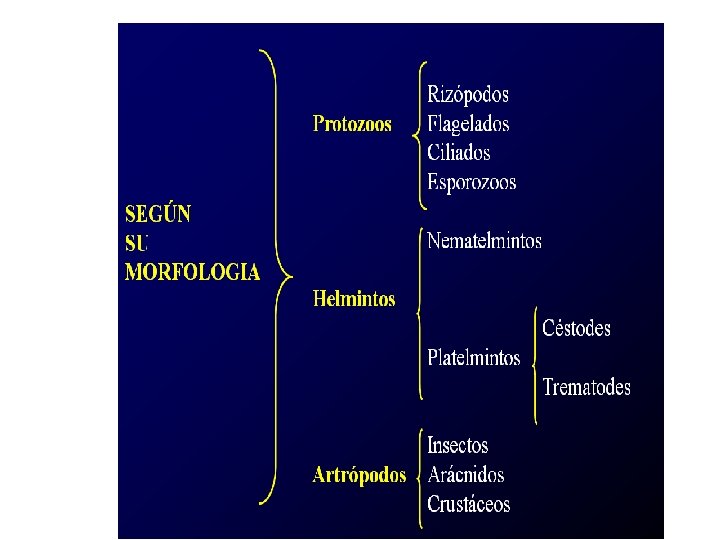 SEGÚN SU MORFOLOGIA

Protozoos
Rizópodos
Flagelados
Ciliados
Esporozoos

Helmintos
Nematelmintos
Platelmintos
Céstodes
Trematodes

Artrópodos
Insectos
Arácnidos
Crustáceos